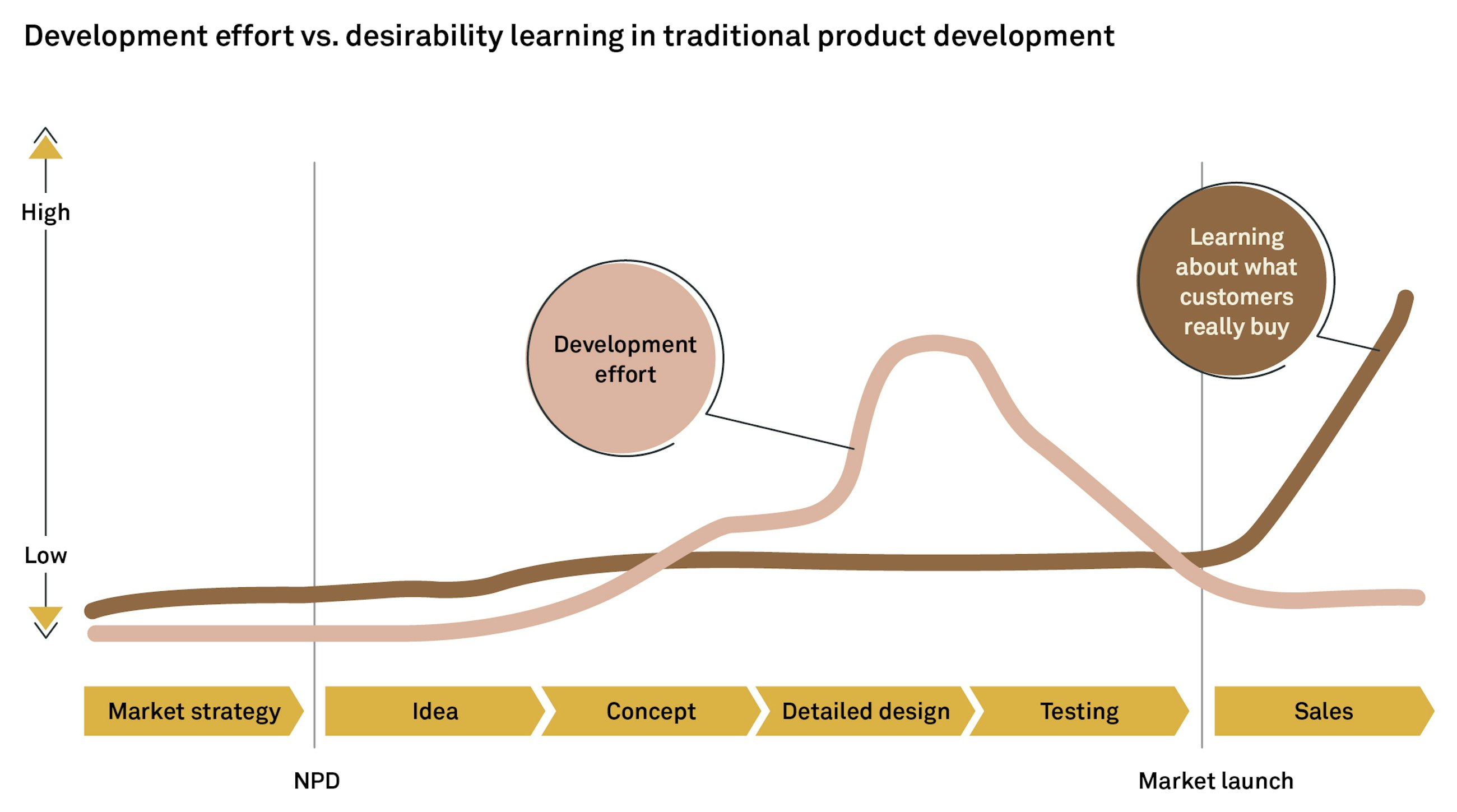 Development effort vs. desirability learning in traditional product development

High

Low

Development effort

Learning about what customers really buy

Market strategy

Idea

Concept

Detailed design

Testing

Sales

NPD

Market launch